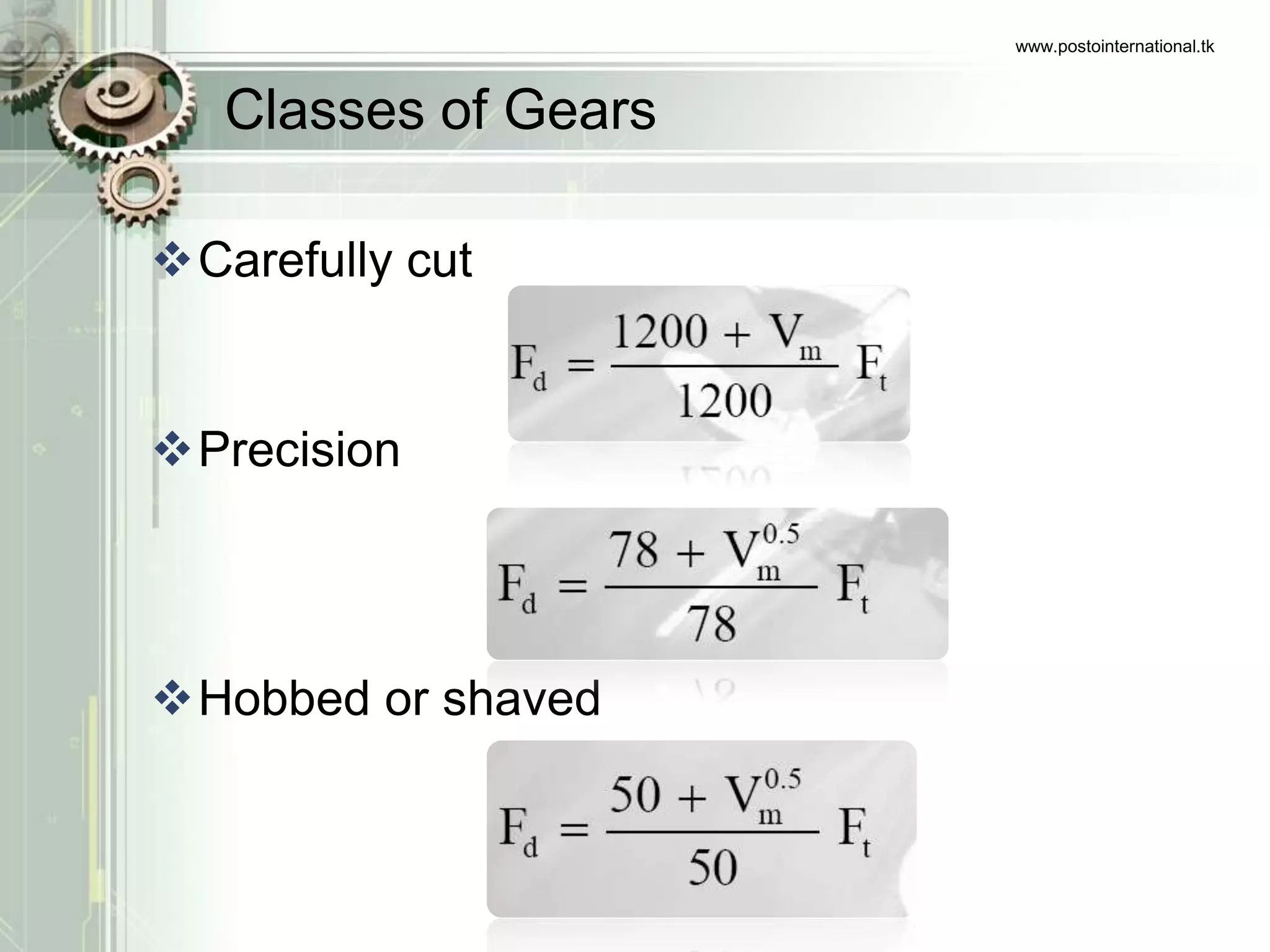 www.postointernational.tk

Classes of Gears

❖ Carefully cut

$F_d = \frac{1200 + V_m}{1200} F_t$

❖ Precision

$F_d = \frac{78 + V_m^{0.5}}{78} F_t$

❖ Hobbed or shaved

$F_d = \frac{50 + V_m^{0.5}}{50} F_t$